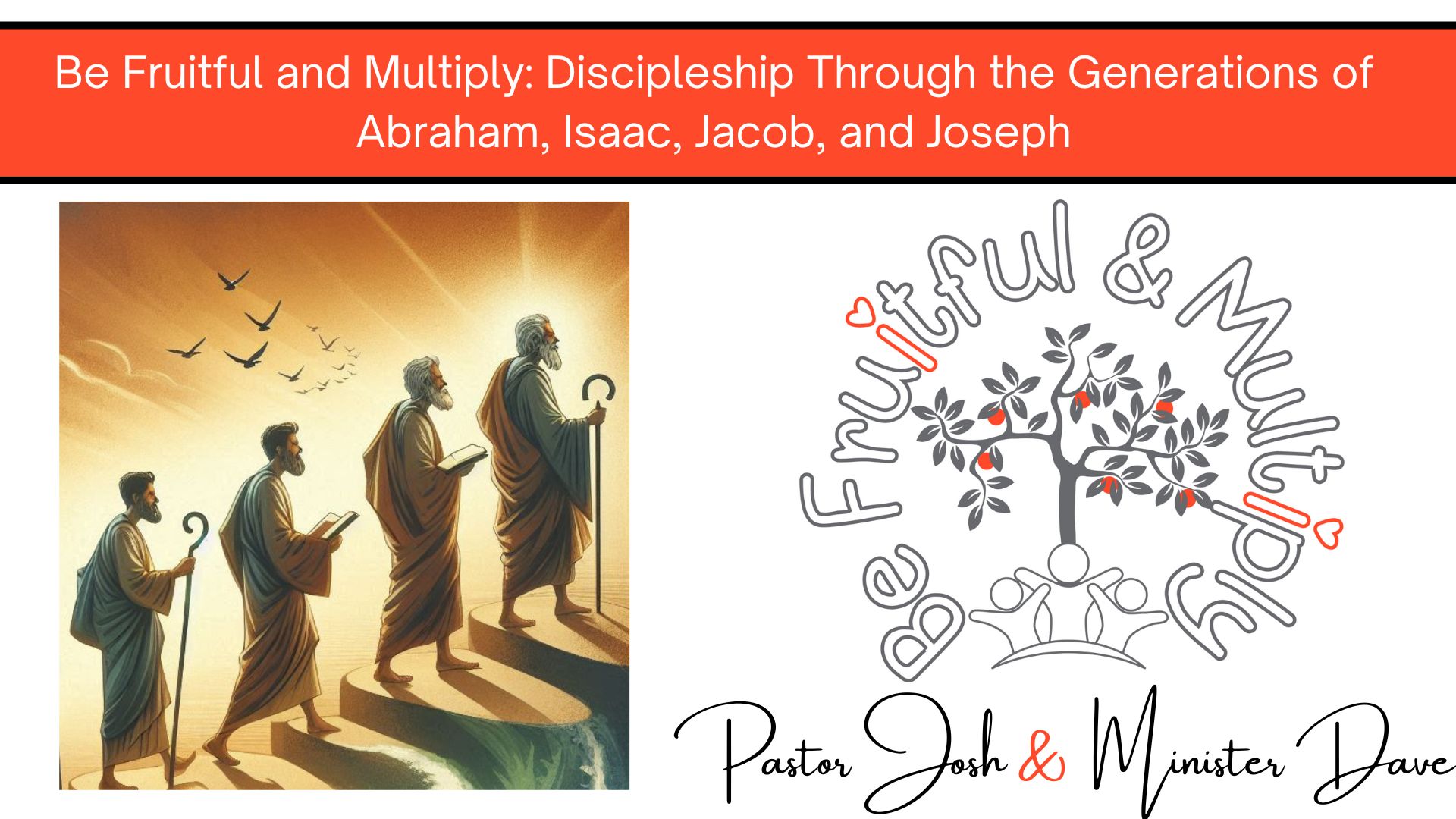 Be Fruitful and Multiply: Discipleship Through the Generations of Abraham, Isaac, Jacob, and Joseph

Be Fruitful & Multiply

Pastor Josh & Minister Dave